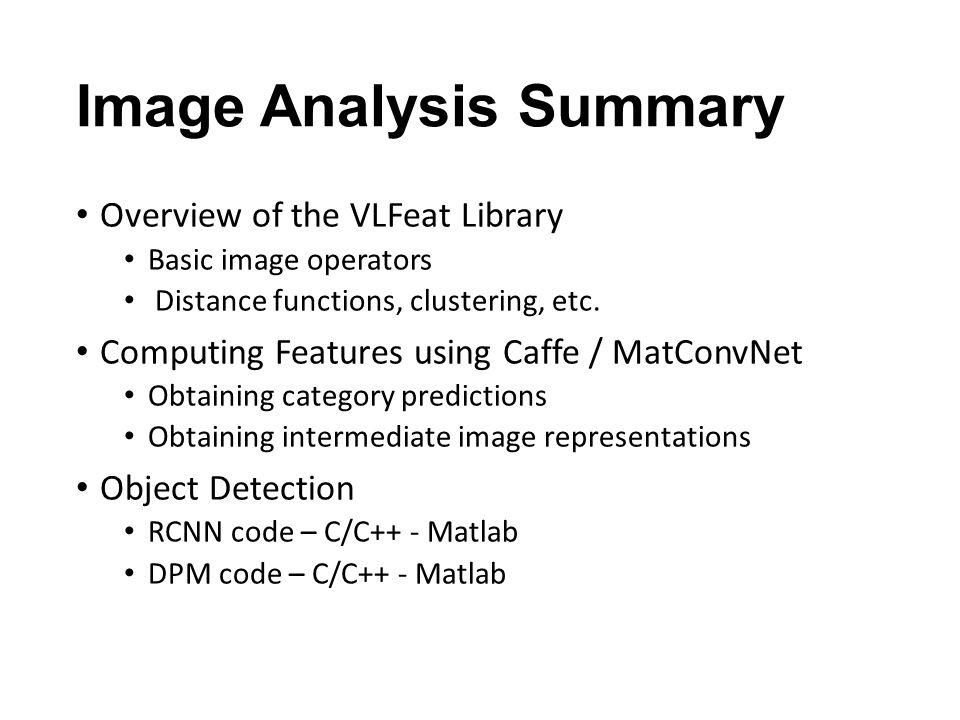 Image Analysis Summary

• Overview of the VLFeat Library
  • Basic image operators
  • Distance functions, clustering, etc.

• Computing Features using Caffe / MatConvNet
  • Obtaining category predictions
  • Obtaining intermediate image representations

• Object Detection
  • RCNN code – C/C++ - Matlab
  • DPM code – C/C++ - Matlab